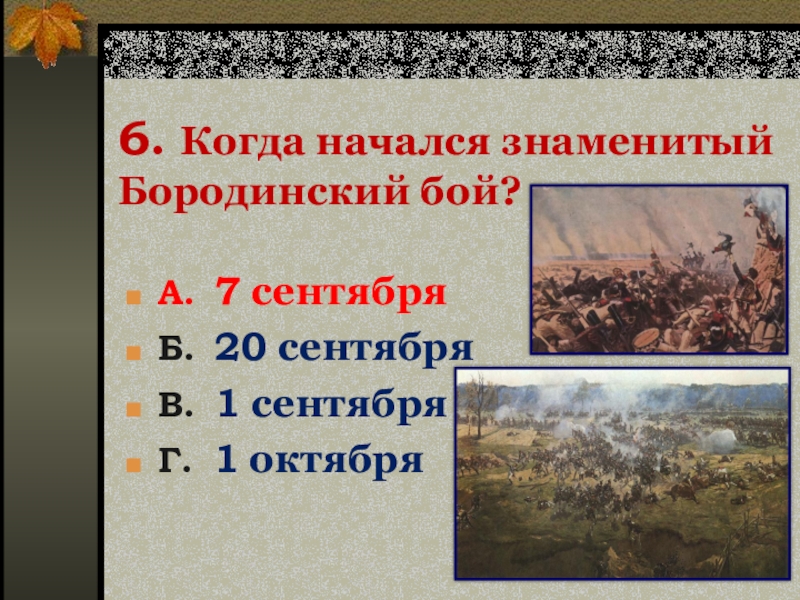 6. Когда начался знаменитый Бородинский бой?

А. 7 сентября
Б. 20 сентября
В. 1 сентября
Г. 1 октября